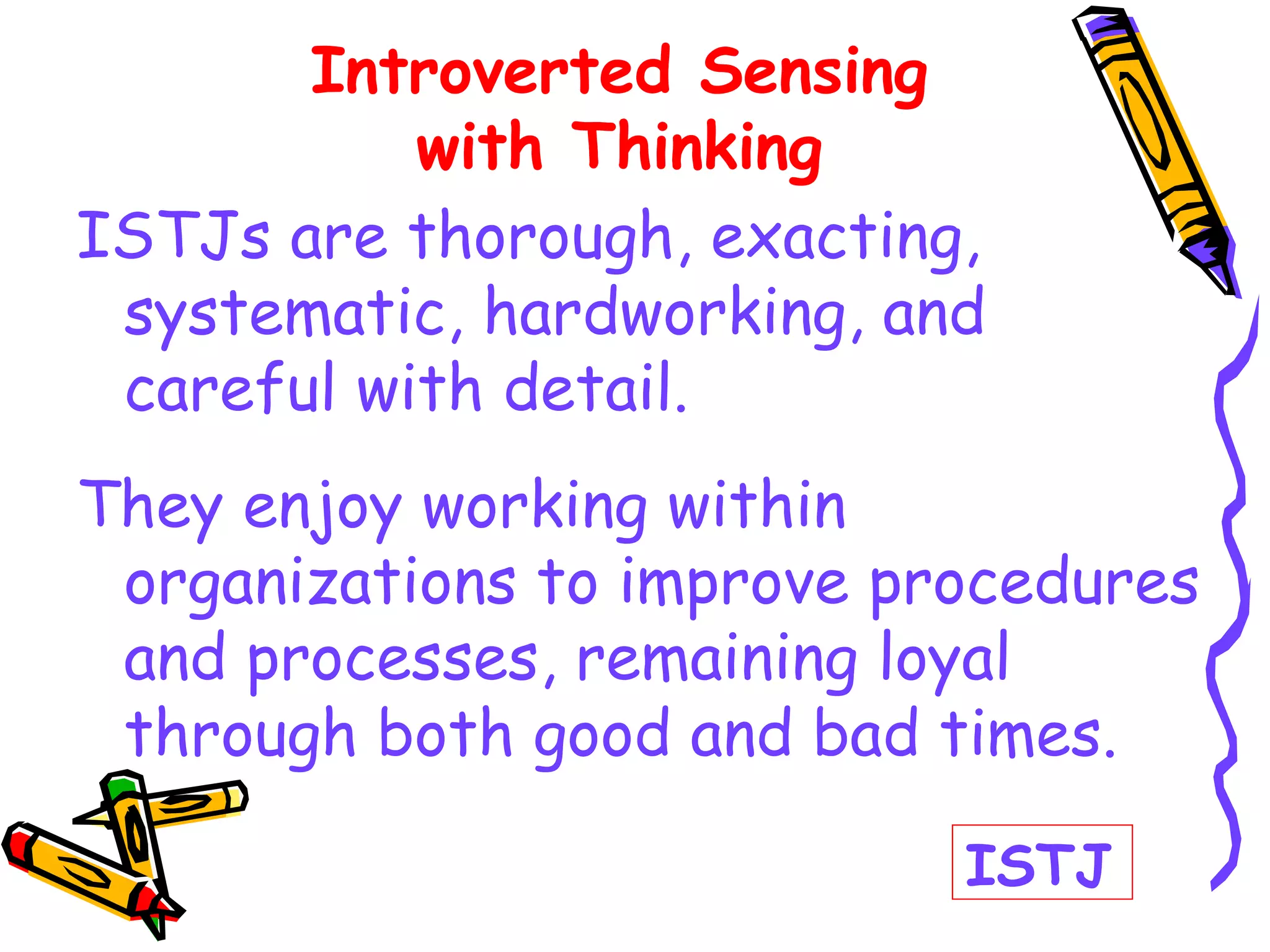 Introverted Sensing with Thinking

ISTJs are thorough, exacting, systematic, hardworking, and careful with detail.

They enjoy working within organizations to improve procedures and processes, remaining loyal through both good and bad times.

ISTJ